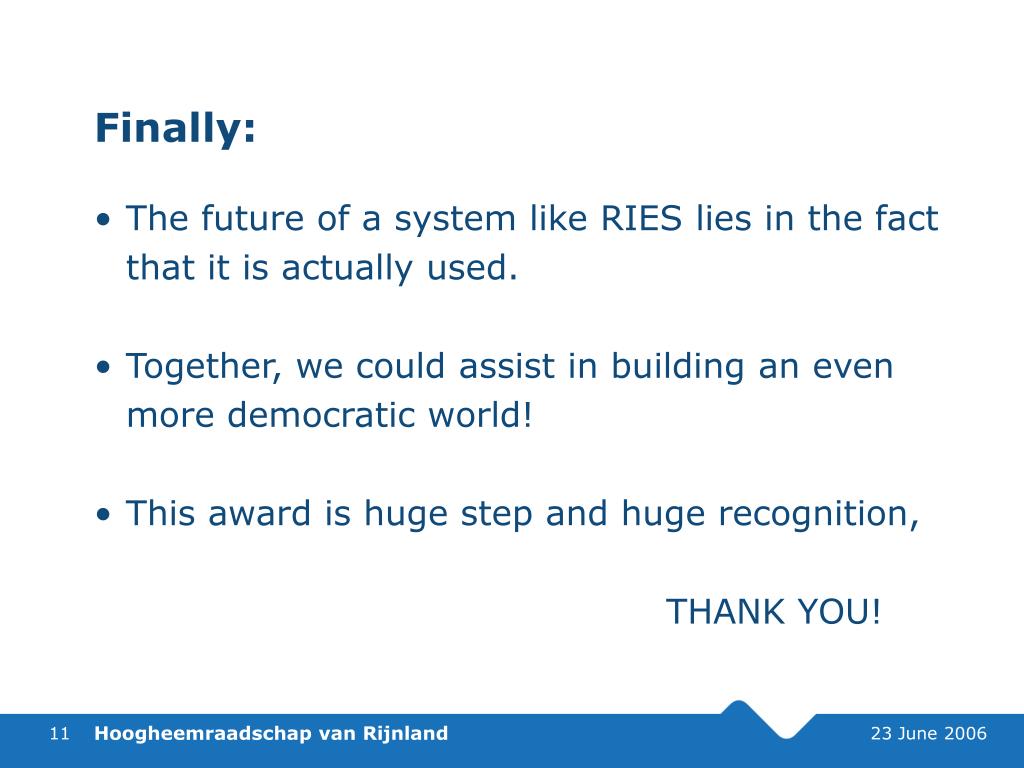 Finally:

• The future of a system like RIES lies in the fact that it is actually used.

• Together, we could assist in building an even more democratic world!

• This award is huge step and huge recognition,

THANK YOU!

11 Hoogheemraadschap van Rijnland 23 June 2006